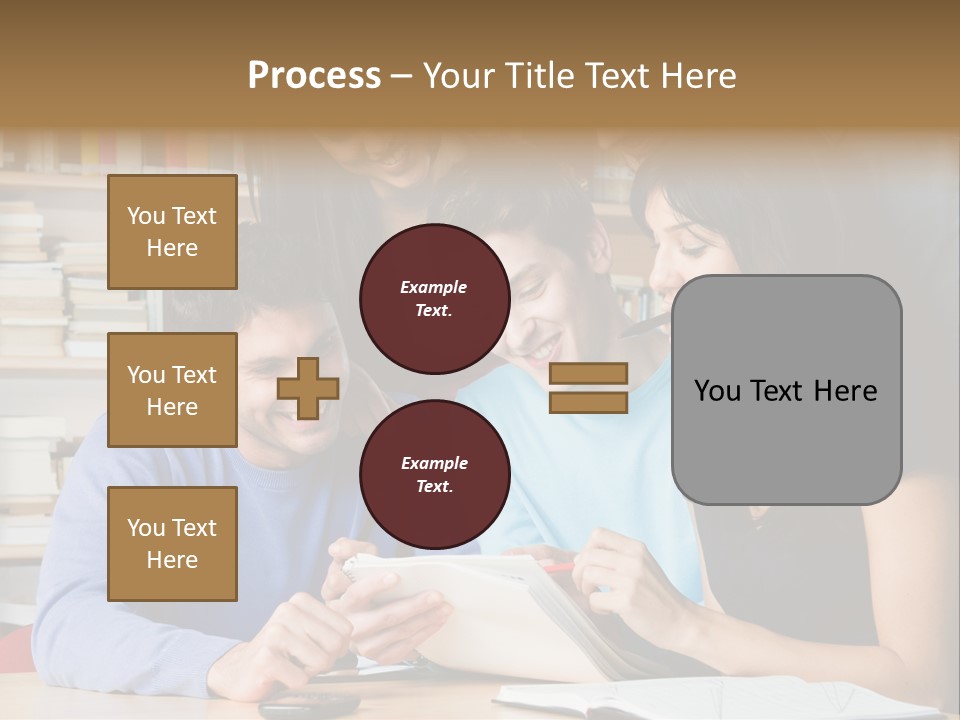 Process – Your Title Text Here

You Text Here

You Text Here

You Text Here

Example Text.

Example Text.

You Text Here